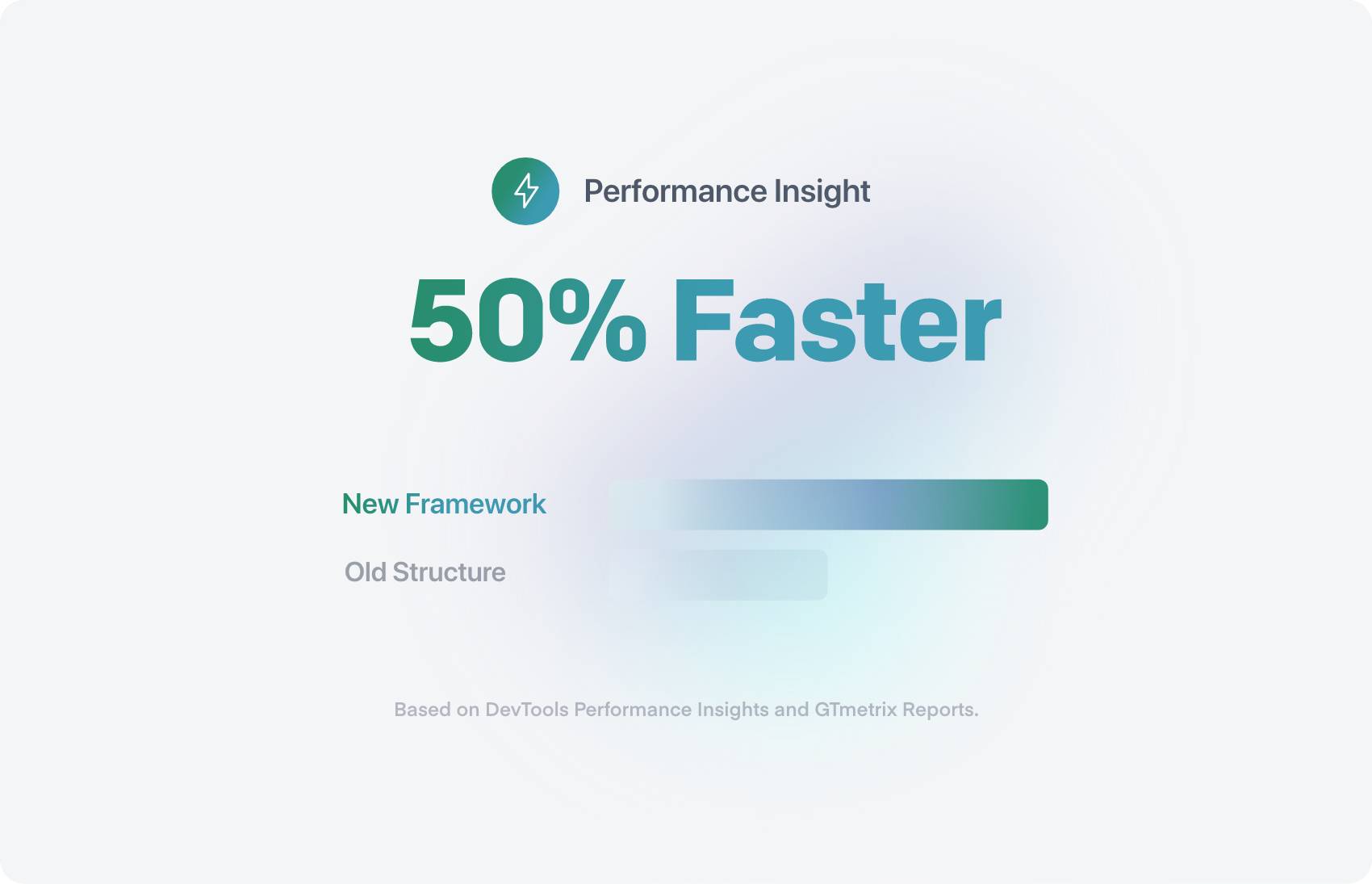 Performance Insight

50% Faster

New Framework

Old Structure

Based on DevTools Performance Insights and GTmetrix Reports.